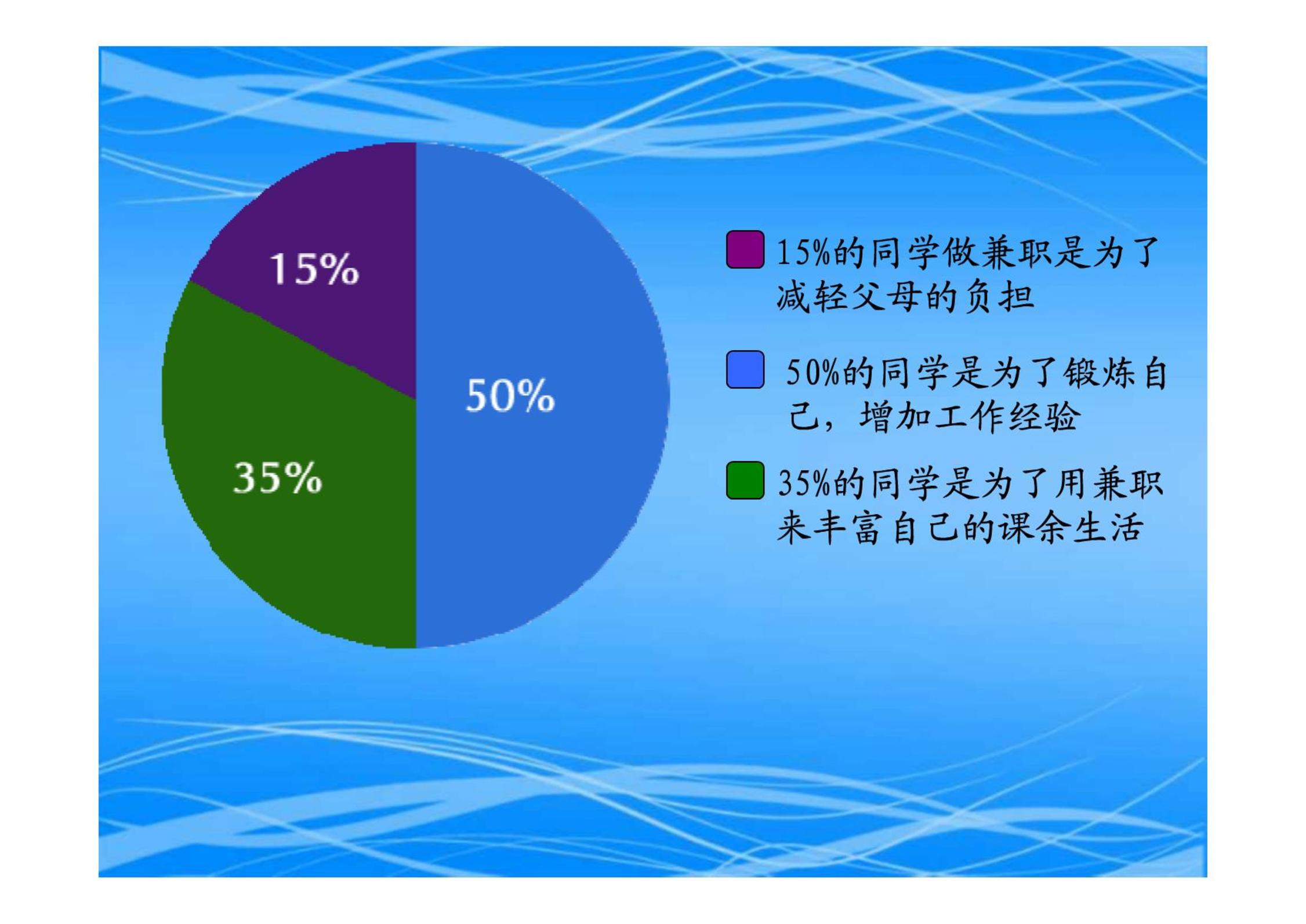 15%

50%

35%

15%的同学做兼职是为了减轻父母的负担

50%的同学是为了锻炼自己，增加工作经验

35%的同学是为了用兼职来丰富自己的课余生活